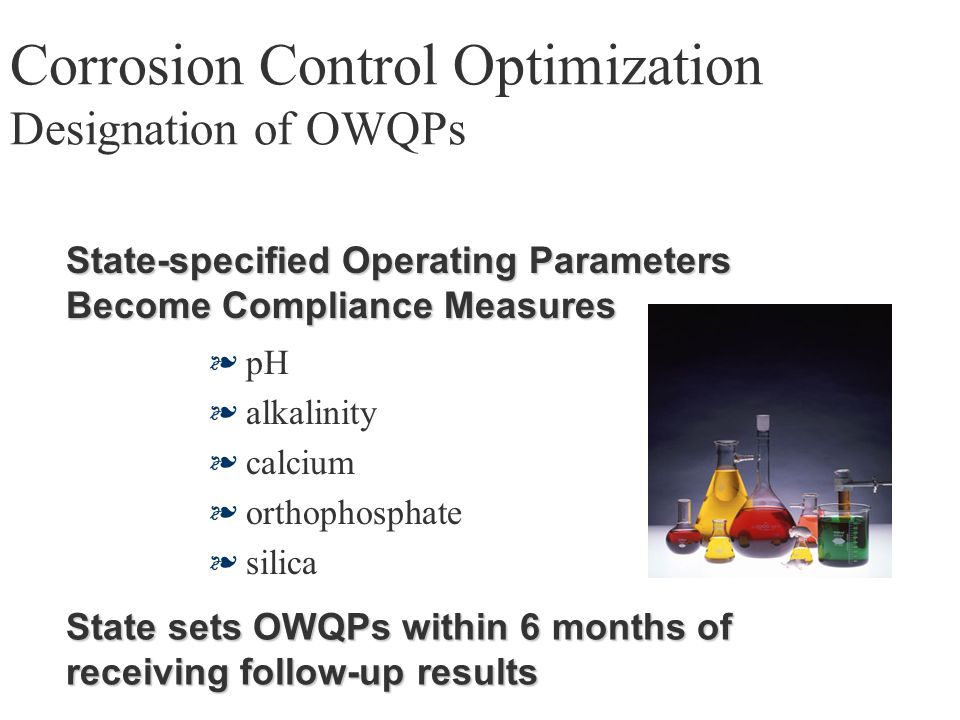 Corrosion Control Optimization
Designation of OWQPs

State-specified Operating Parameters Become Compliance Measures

❧ pH
❧ alkalinity
❧ calcium
❧ orthophosphate
❧ silica

State sets OWQPs within 6 months of receiving follow-up results